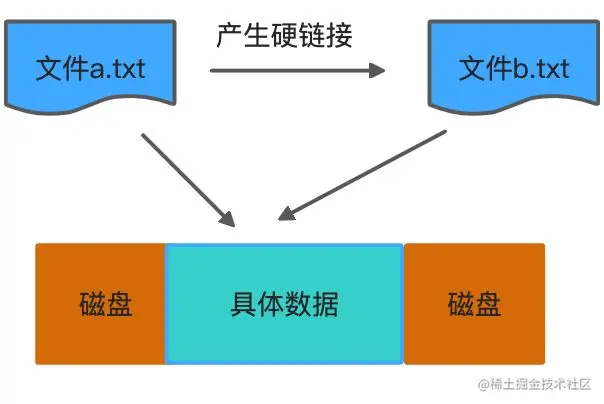 文件a.txt

产生硬链接

文件b.txt

磁盘

具体数据

磁盘

@稀土掘金技术社区